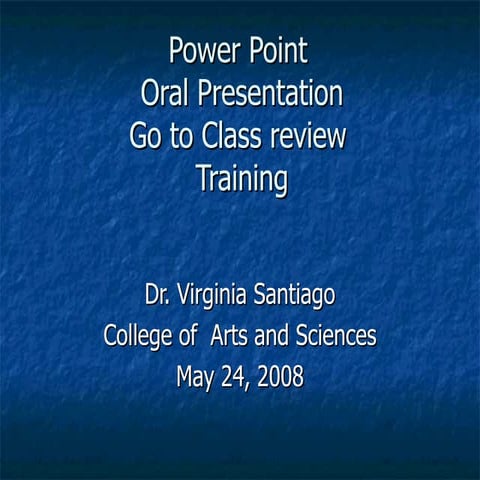 Power Point
Oral Presentation
Go to Class review
Training

Dr. Virginia Santiago
College of Arts and Sciences
May 24, 2008